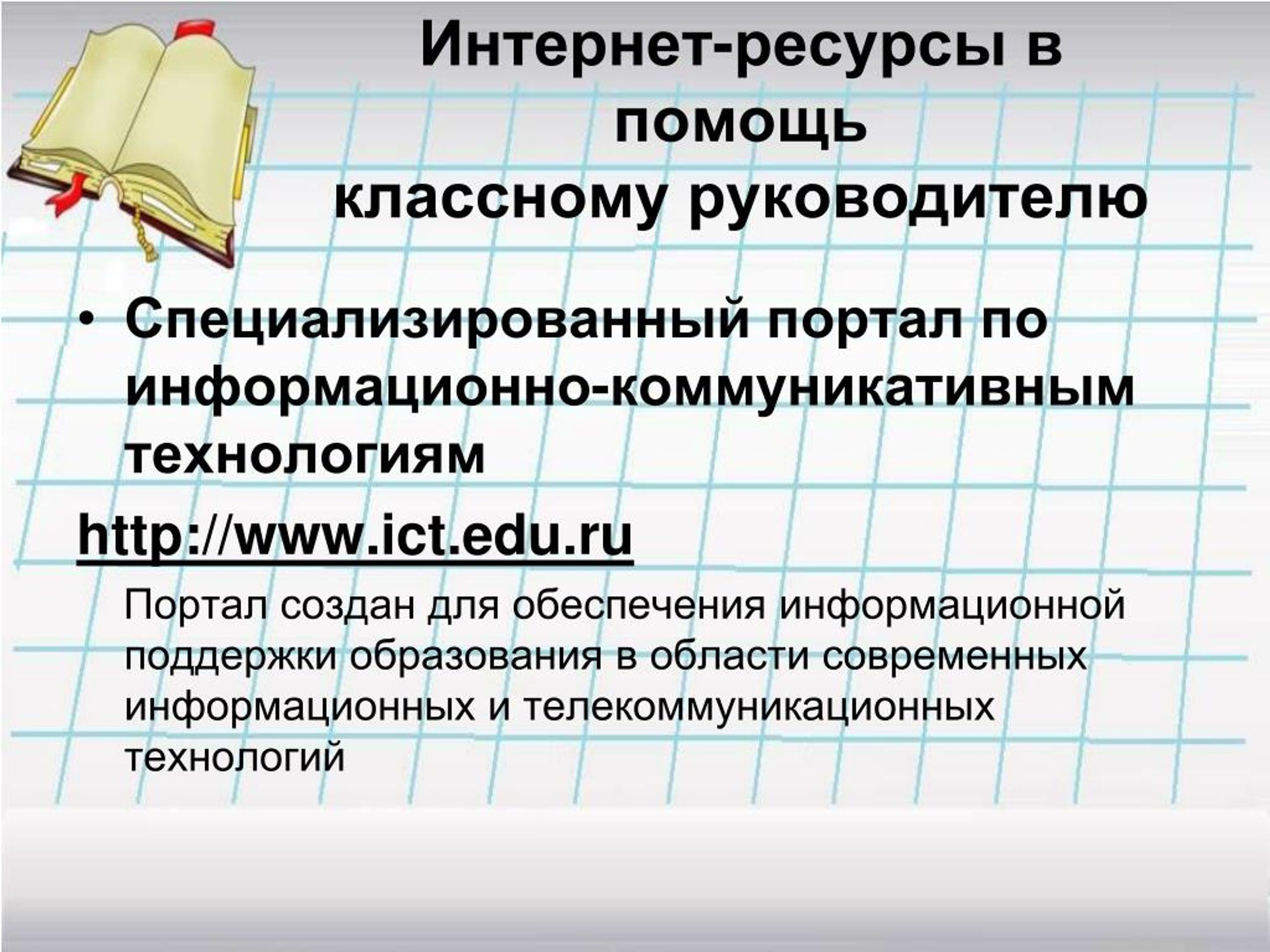 Интернет-ресурсы в помощь классному руководителю

• Специализированный портал по информационно-коммуникативным технологиям

http://www.ict.edu.ru

Портал создан для обеспечения информационной поддержки образования в области современных информационных и телекоммуникационных технологий